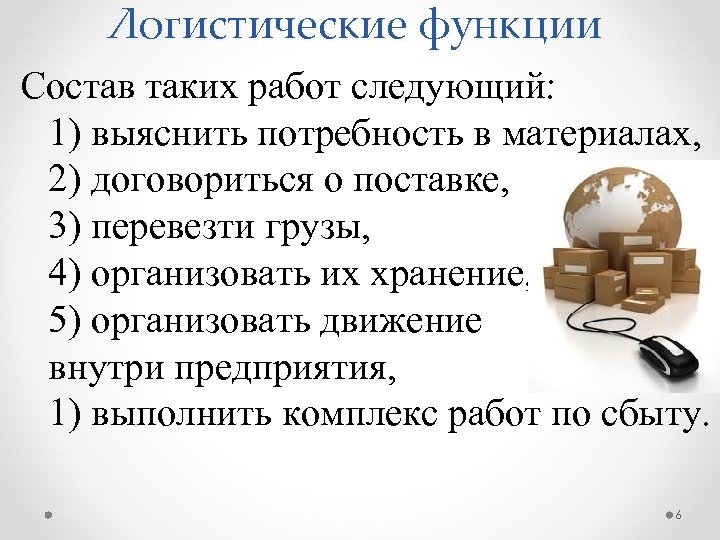 Логистические функции

Состав таких работ следующий:
1) выяснить потребность в материалах,
2) договориться о поставке,
3) перевезти грузы,
4) организовать их хранение,
5) организовать движение внутри предприятия,
1) выполнить комплекс работ по сбыту.

6